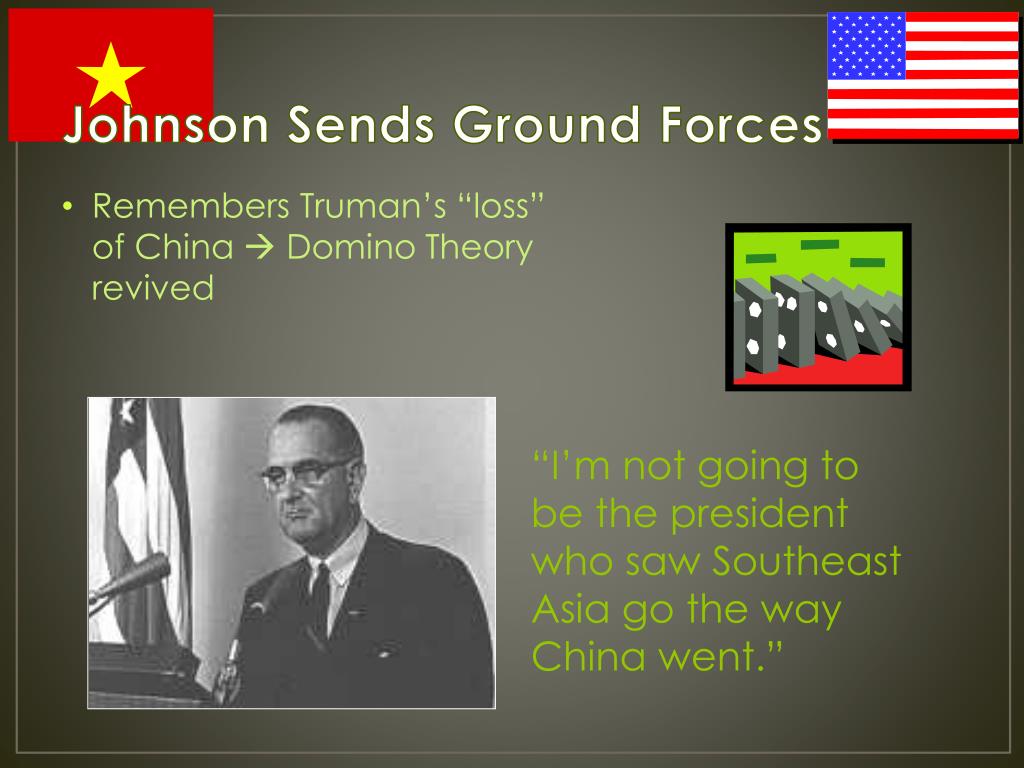 Johnson Sends Ground Forces

• Remembers Truman's "loss" of China → Domino Theory revived

"I'm not going to be the president who saw Southeast Asia go the way China went."